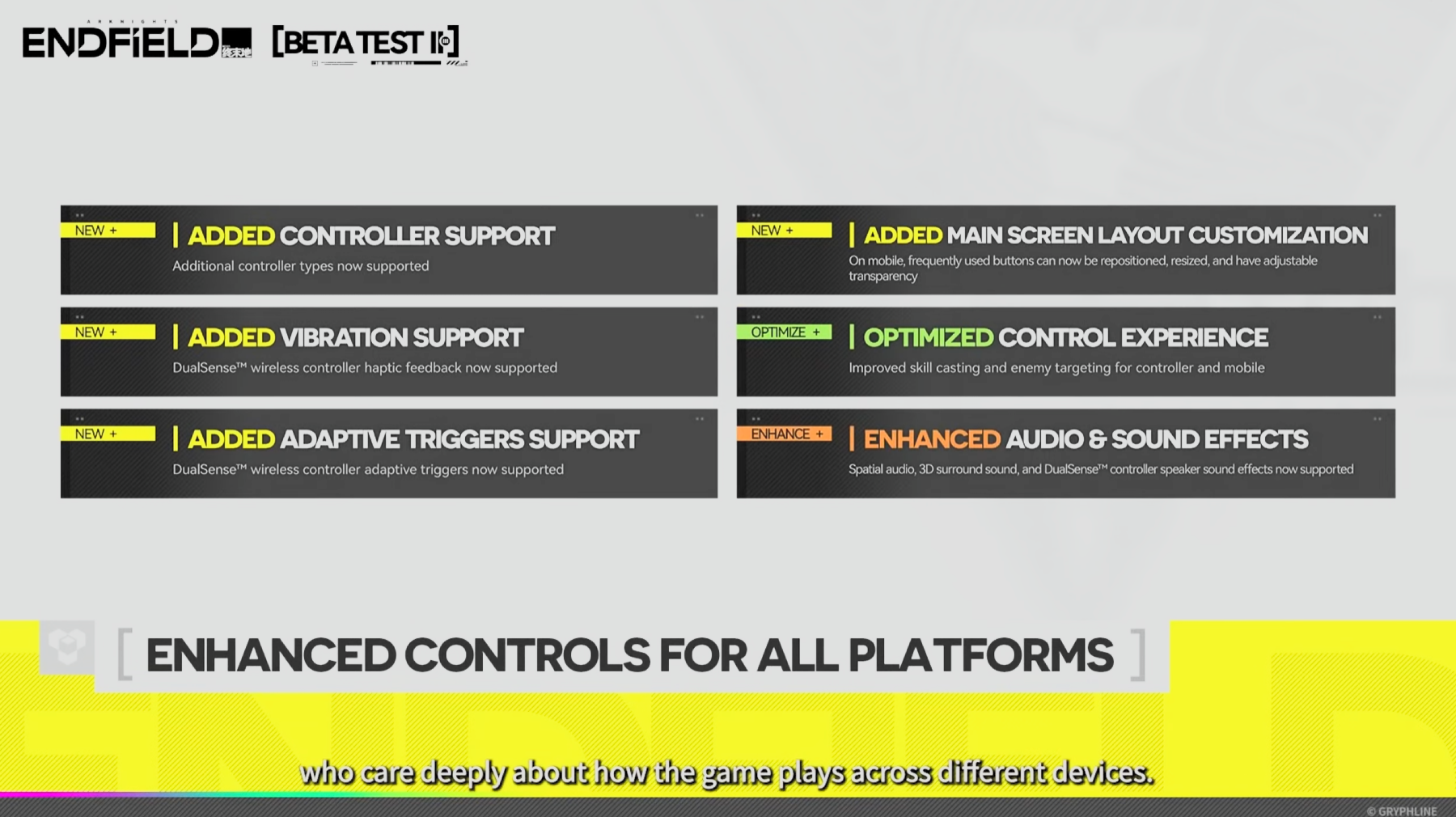 ARKNIGHTS ENDFIELD [BETA TEST II]

NEW +
ADDED CONTROLLER SUPPORT
Additional controller types now supported

NEW +
ADDED VIBRATION SUPPORT
DualSense™ wireless controller haptic feedback now supported

NEW +
ADDED ADAPTIVE TRIGGERS SUPPORT
DualSense™ wireless controller adaptive triggers now supported

NEW +
ADDED MAIN SCREEN LAYOUT CUSTOMIZATION
On mobile, frequently used buttons can now be repositioned, resized, and have adjustable transparency

OPTIMIZE +
OPTIMIZED CONTROL EXPERIENCE
Improved skill casting and enemy targeting for controller and mobile

ENHANCE +
ENHANCED AUDIO & SOUND EFFECTS
Spatial audio, 3D surround sound, and DualSense™ controller speaker sound effects now supported

[ ENHANCED CONTROLS FOR ALL PLATFORMS ]

who care deeply about how the game plays across different devices.

© GRYPHLINE